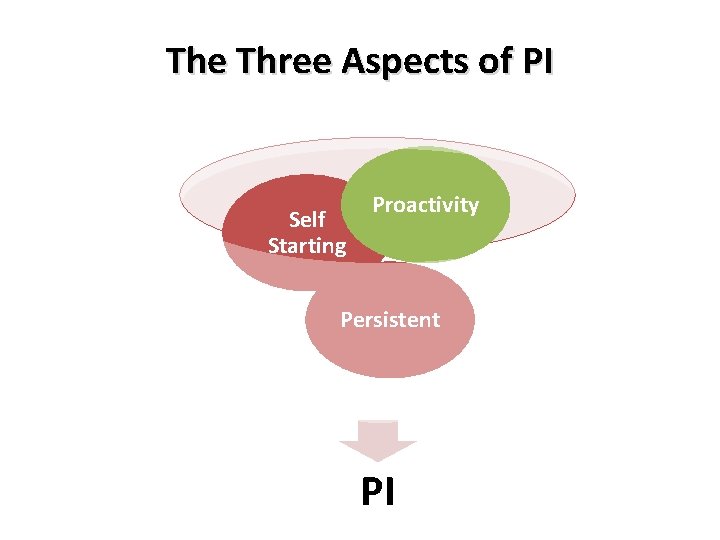 The Three Aspects of PI

Self Starting

Proactivity

Persistent

PI